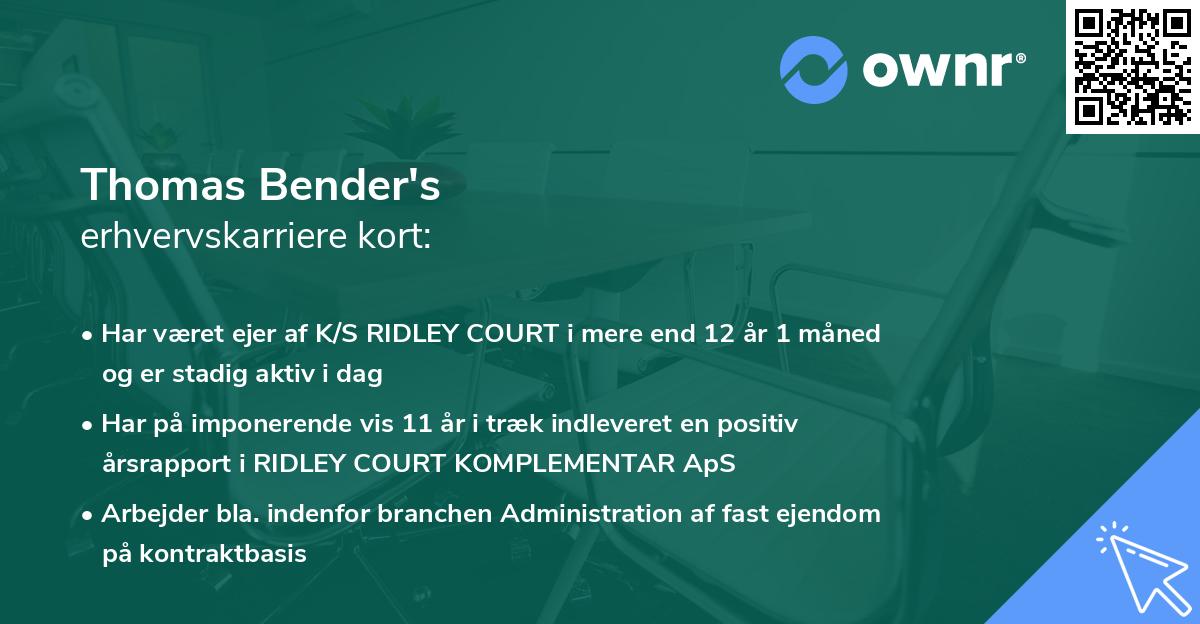 ownr®

Thomas Bender's
erhvervskarriere kort:

• Har været ejer af K/S RIDLEY COURT i mere end 12 år 1 måned og er stadig aktiv i dag

• Har på imponerende vis 11 år i træk indleveret en positiv årsrapport i RIDLEY COURT KOMPLEMENTAR ApS

• Arbejder bla. indenfor branchen Administration af fast ejendom på kontraktbasis